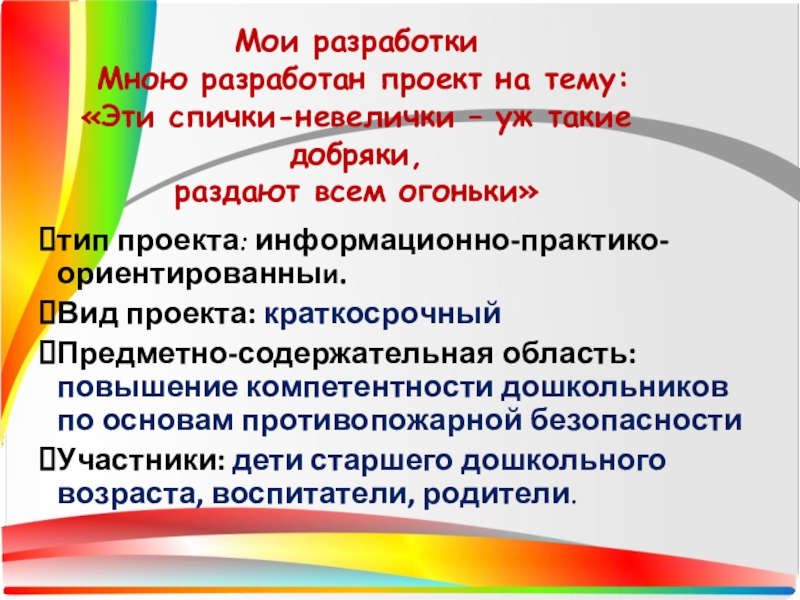 Мои разработки
Мною разработан проект на тему:
«Эти спички-невелички – уж такие добряки,
раздают всем огоньки»

тип проекта: информационно-практико-ориентированный.
Вид проекта: краткосрочный
Предметно-содержательная область: повышение компетентности дошкольников по основам противопожарной безопасности
Участники: дети старшего дошкольного возраста, воспитатели, родители.